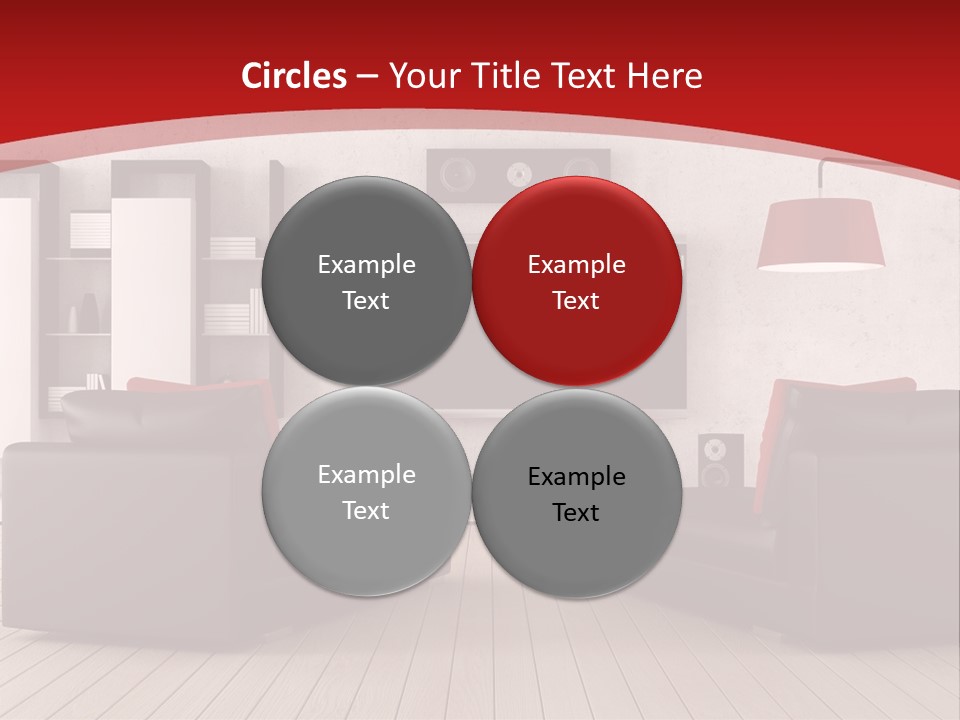 Circles – Your Title Text Here

Example Text

Example Text

Example Text

Example Text